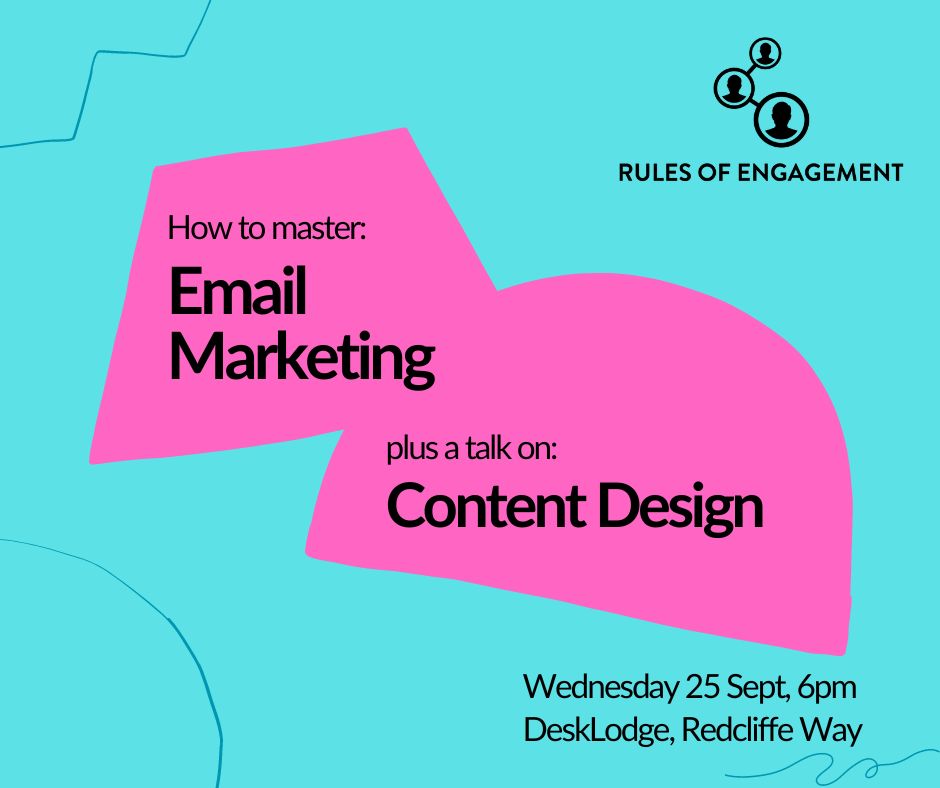 RULES OF ENGAGEMENT

How to master:
Email Marketing

plus a talk on:
Content Design

Wednesday 25 Sept, 6pm
DeskLodge, Redcliffe Way